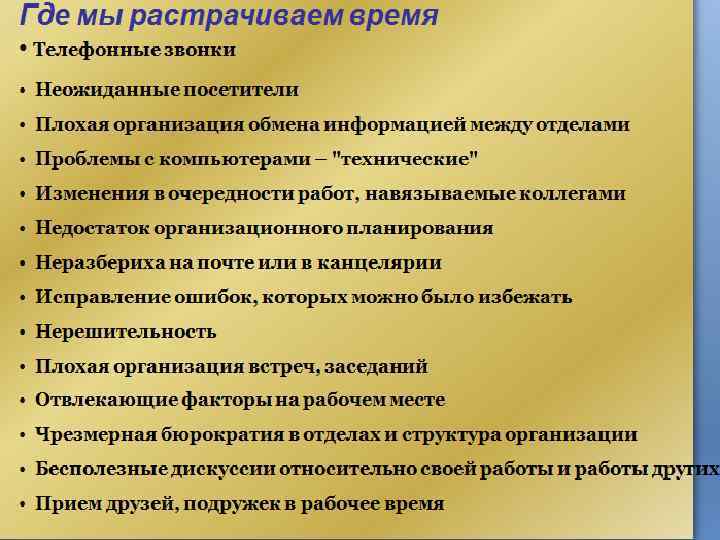 Где мы растрачиваем время

• Телефонные звонки

• Неожиданные посетители

• Плохая организация обмена информацией между отделами

• Проблемы с компьютерами – "технические"

• Изменения в очередности работ, навязываемые коллегами

• Недостаток организационного планирования

• Неразбериха на почте или в канцелярии

• Исправление ошибок, которых можно было избежать

• Нерешительность

• Плохая организация встреч, заседаний

• Отвлекающие факторы на рабочем месте

• Чрезмерная бюрократия в отделах и структура организации

• Бесполезные дискуссии относительно своей работы и работы других

• Прием друзей, подружек в рабочее время